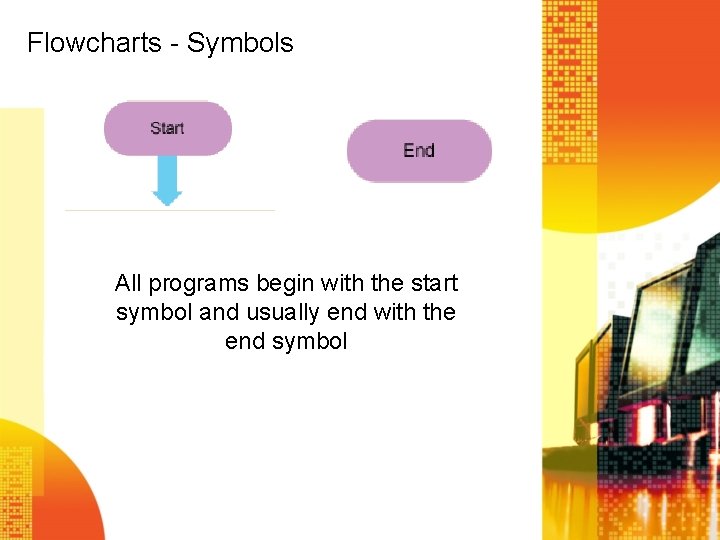 Flowcharts - Symbols

Start

End

All programs begin with the start symbol and usually end with the end symbol